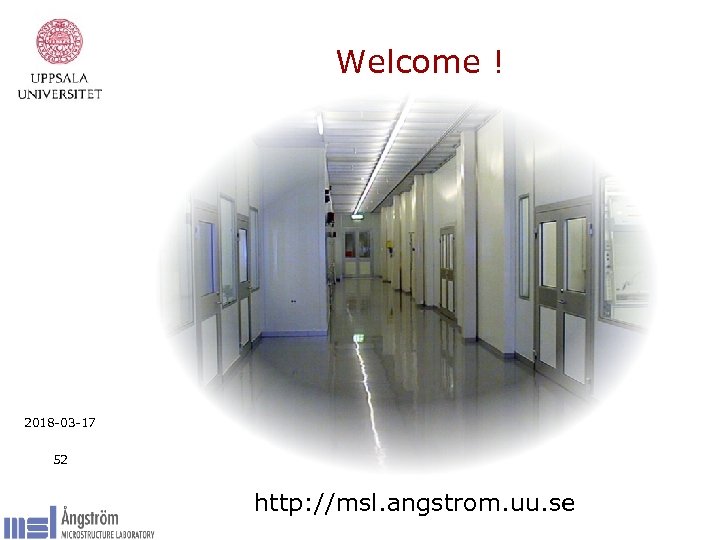 UPPSALA UNIVERSITET

Welcome !

2018-03-17

52

http://msl.angstrom.uu.se

msl Ångström MICROSTRUCTURE LABORATORY